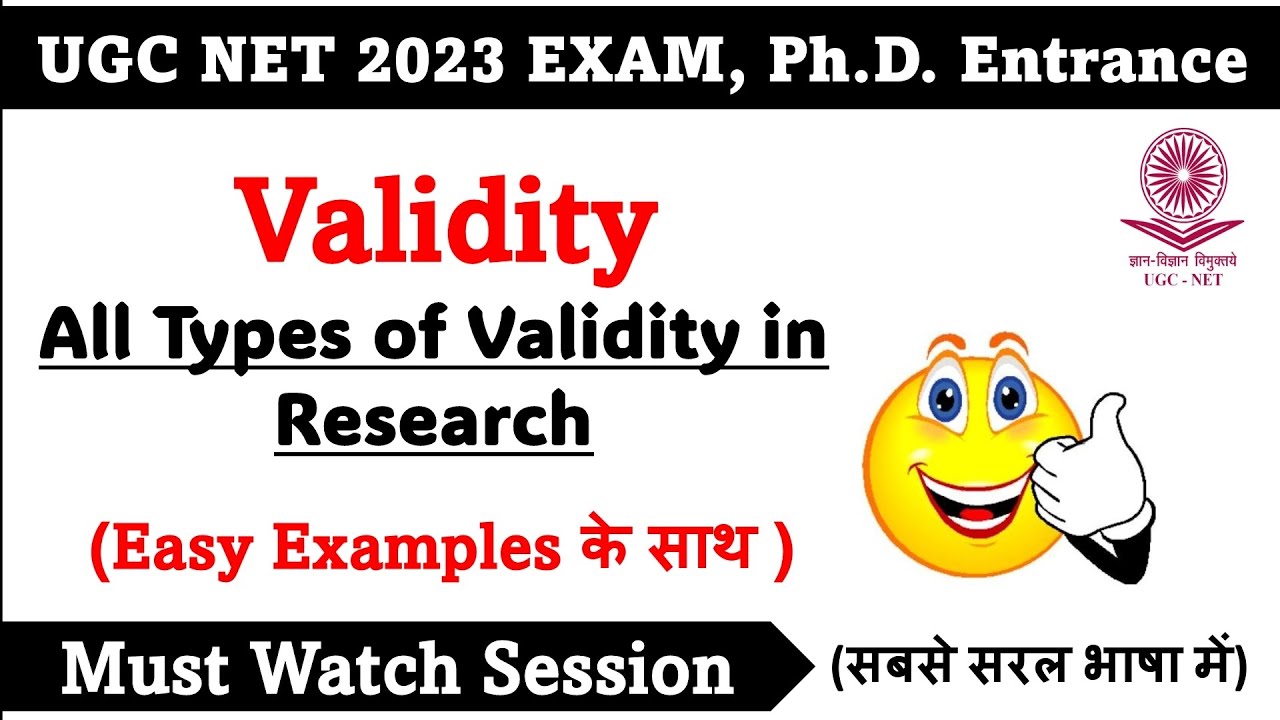 UGC NET 2023 EXAM, Ph.D. Entrance

Validity

All Types of Validity in Research

(Easy Examples के साथ )

ज्ञान-विज्ञान विमुक्तये
UGC - NET

Must Watch Session

(सबसे सरल भाषा में)